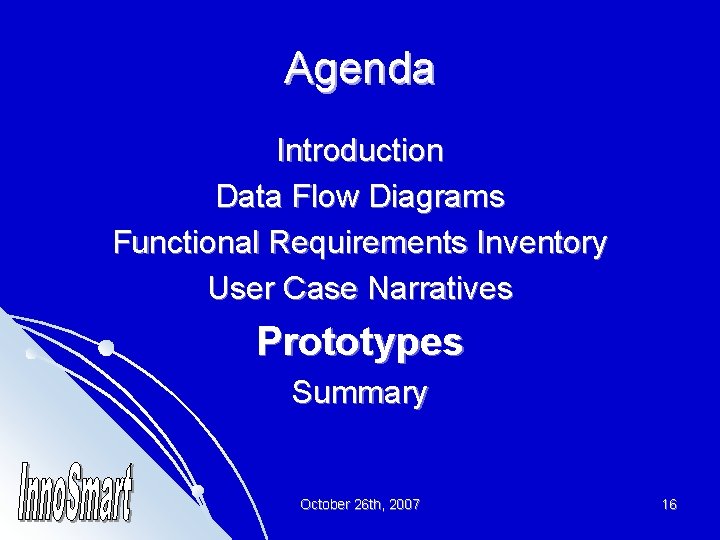 Agenda

Introduction
Data Flow Diagrams
Functional Requirements Inventory
User Case Narratives
Prototypes
Summary

InnoSmart

October 26th, 2007

16